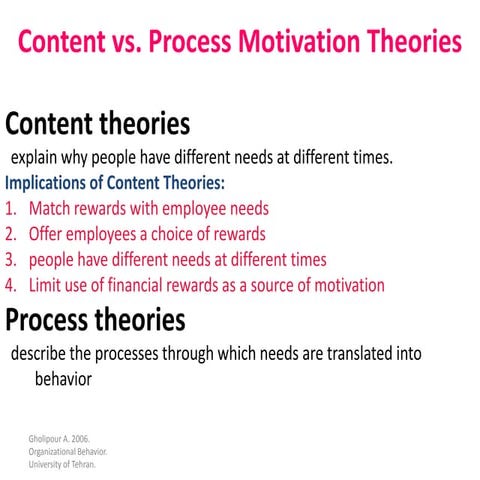 Content vs. Process Motivation Theories

Content theories

explain why people have different needs at different times.

Implications of Content Theories:

1. Match rewards with employee needs
2. Offer employees a choice of rewards
3. people have different needs at different times
4. Limit use of financial rewards as a source of motivation

Process theories

describe the processes through which needs are translated into behavior

Gholipour A. 2006.
Organizational Behavior.
University of Tehran.